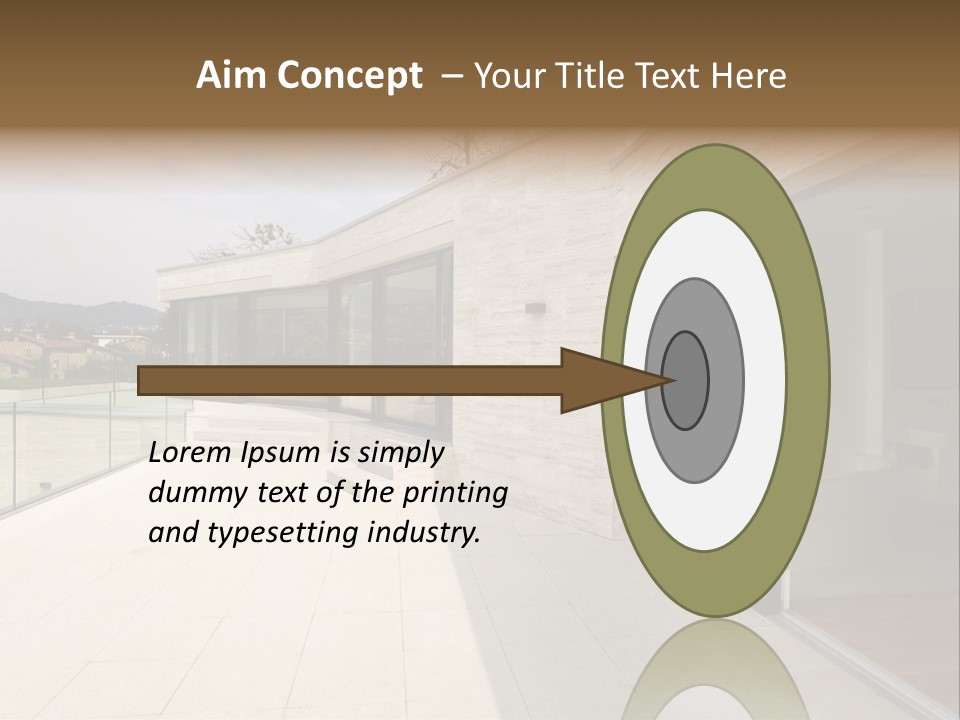 Aim Concept – Your Title Text Here

Lorem Ipsum is simply dummy text of the printing and typesetting industry.